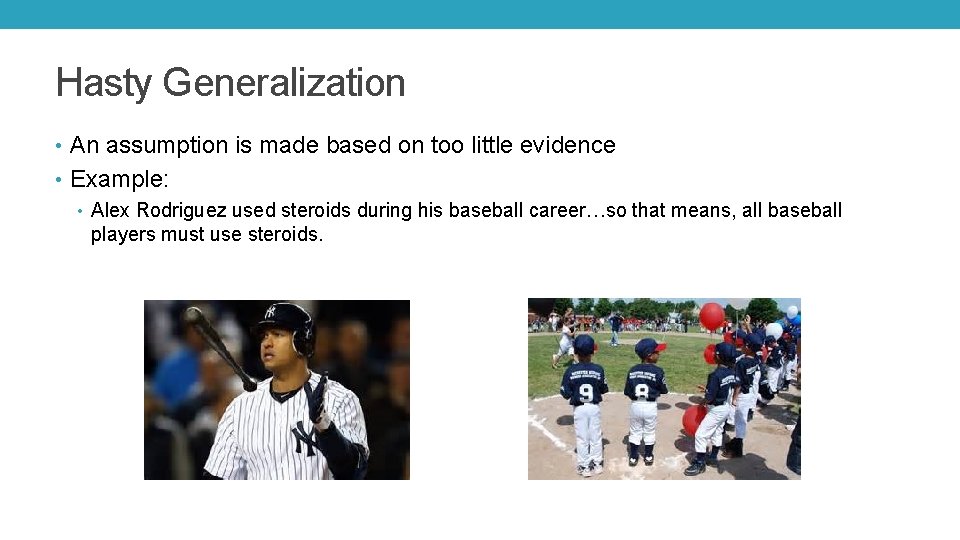 Hasty Generalization

• An assumption is made based on too little evidence
• Example:
• Alex Rodriguez used steroids during his baseball career…so that means, all baseball players must use steroids.

9

8